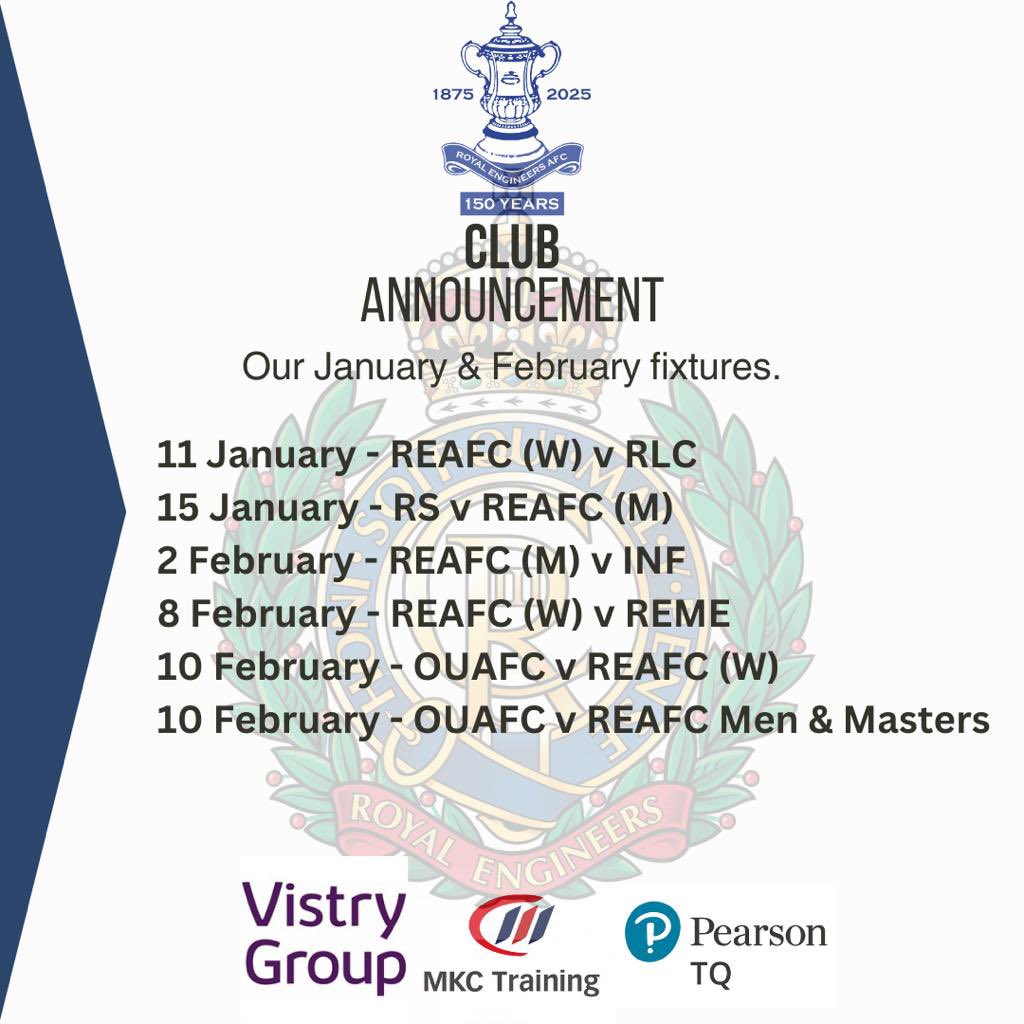 1875 2025
ROYAL ENGINEERS AFC
150 YEARS

CLUB
ANNOUNCEMENT

Our January & February fixtures.

11 January - REAFC (W) v RLC
15 January - RS v REAFC (M)
2 February - REAFC (M) v INF
8 February - REAFC (W) v REME
10 February - OUAFC v REAFC (W)
10 February - OUAFC v REAFC Men & Masters

ROYAL ENGINEERS

Vistry Group
MKC Training
Pearson TQ